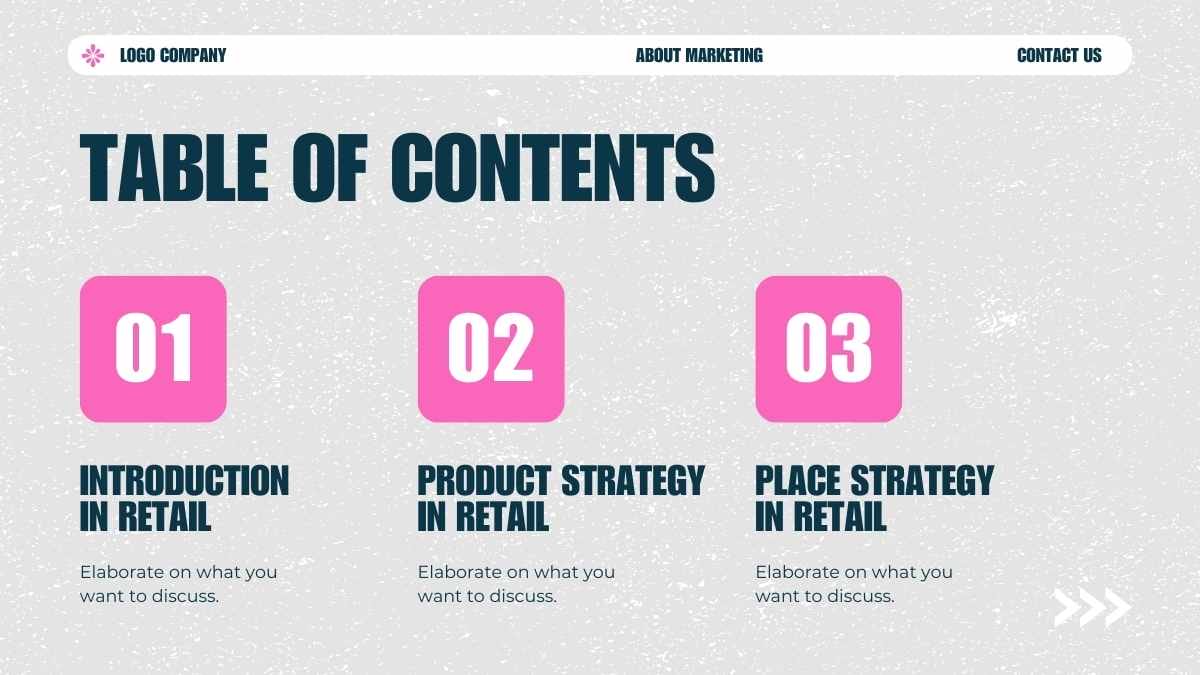 LOGO COMPANY ABOUT MARKETING CONTACT US

TABLE OF CONTENTS

01

INTRODUCTION IN RETAIL

Elaborate on what you want to discuss.

02

PRODUCT STRATEGY IN RETAIL

Elaborate on what you want to discuss.

03

PLACE STRATEGY IN RETAIL

Elaborate on what you want to discuss.